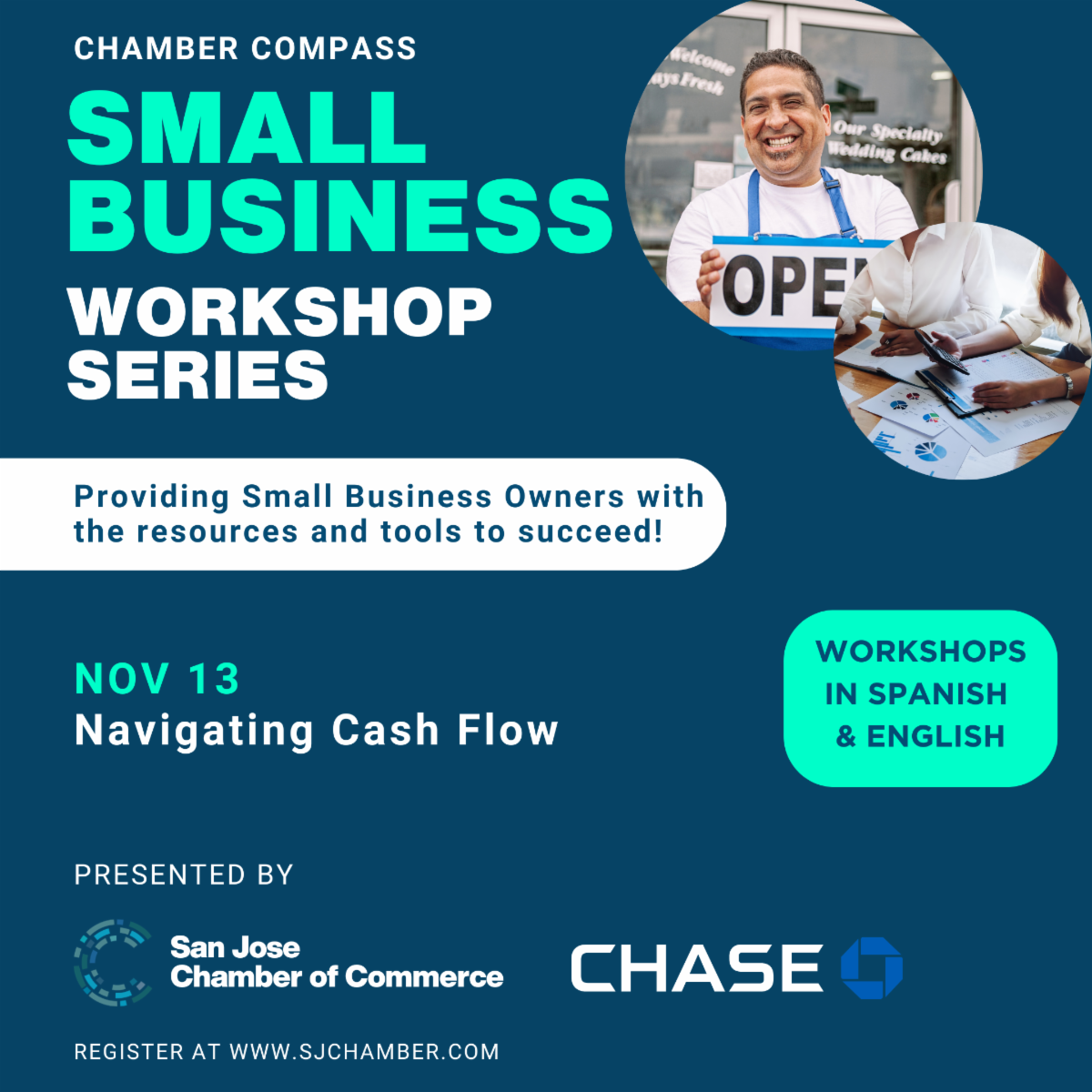 CHAMBER COMPASS

SMALL BUSINESS

WORKSHOP SERIES

Welcome

ays Fresh

Our Specialty Wedding Cakes

OPE

Providing Small Business Owners with the resources and tools to succeed!

NOV 13
Navigating Cash Flow

WORKSHOPS IN SPANISH & ENGLISH

PRESENTED BY

San Jose Chamber of Commerce

CHASE

REGISTER AT WWW.SJCHAMBER.COM